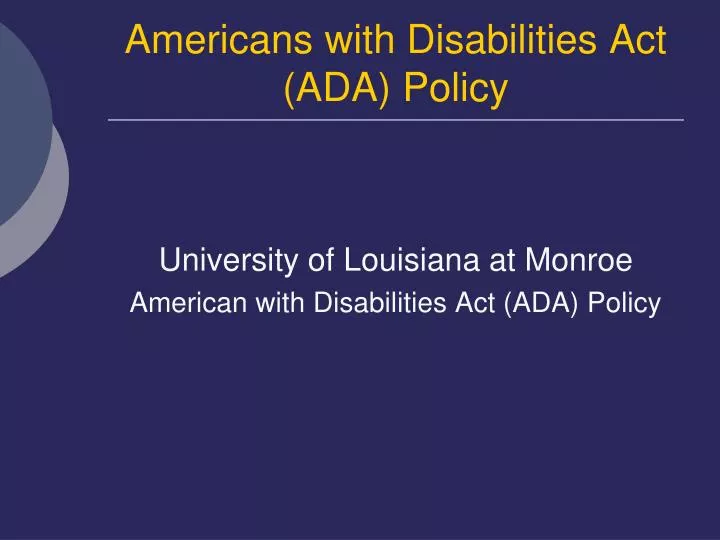 Americans with Disabilities Act (ADA) Policy

University of Louisiana at Monroe
American with Disabilities Act (ADA) Policy